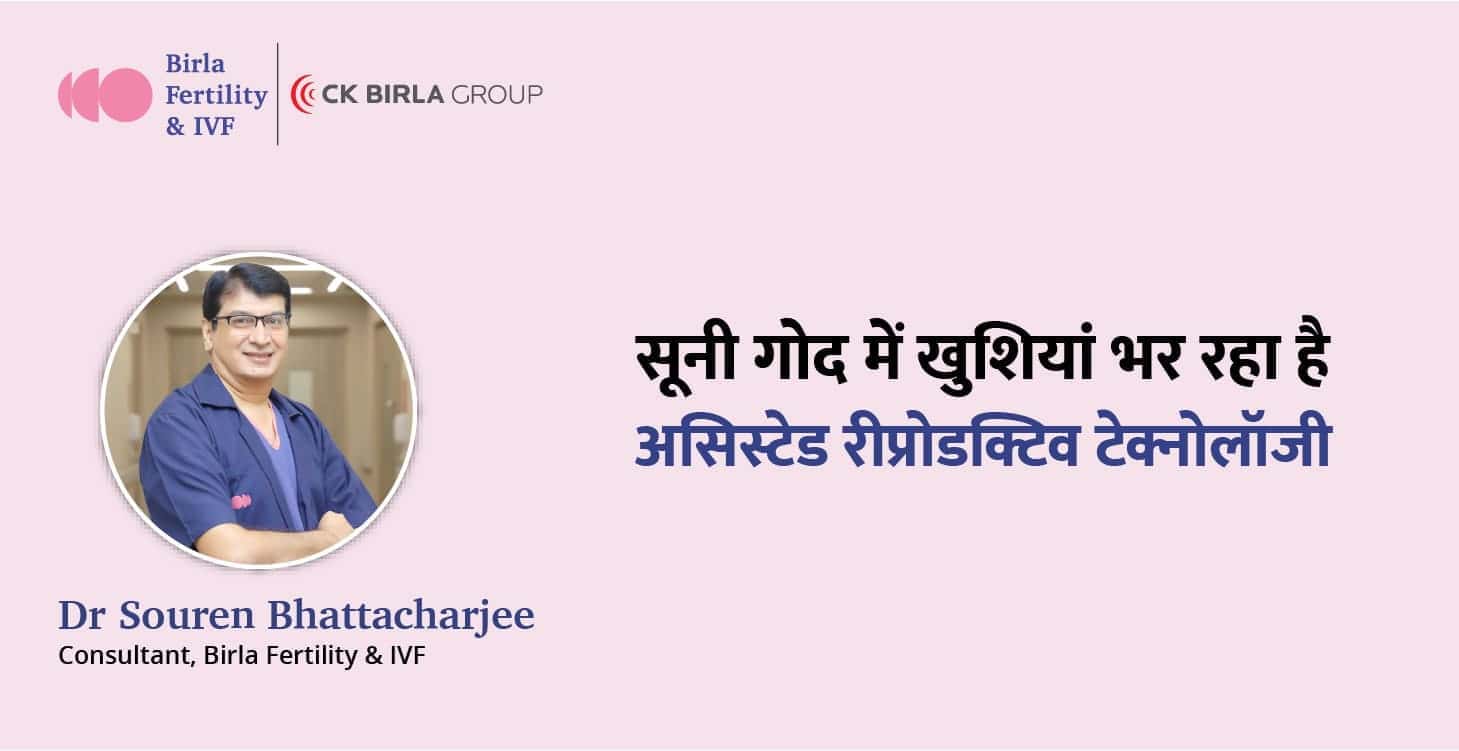 Birla Fertility & IVF

CK BIRLA GROUP

सूनी गोद में खुशियां भर रहा है
असिस्टेड रीप्रोडक्टिव टेक्नोलॉजी

Dr Souren Bhattacharjee
Consultant, Birla Fertility & IVF